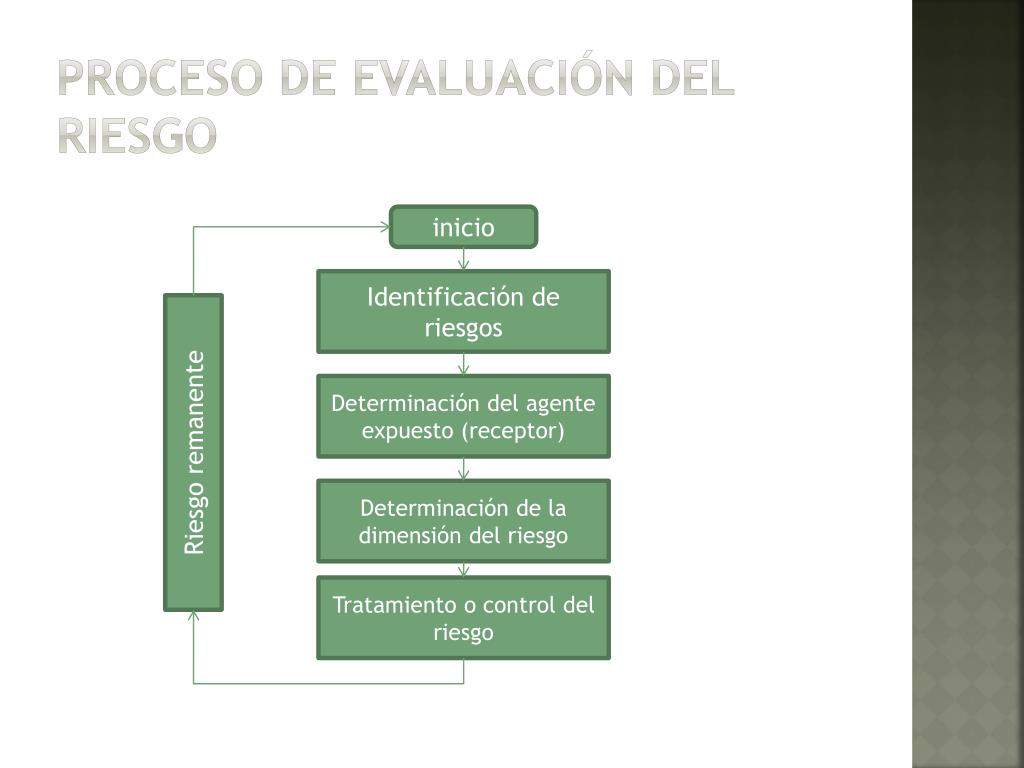 PROCESO DE EVALUACIÓN DEL RIESGO

inicio

Identificación de riesgos

Determinación del agente expuesto (receptor)

Determinación de la dimensión del riesgo

Tratamiento o control del riesgo

Riesgo remanente